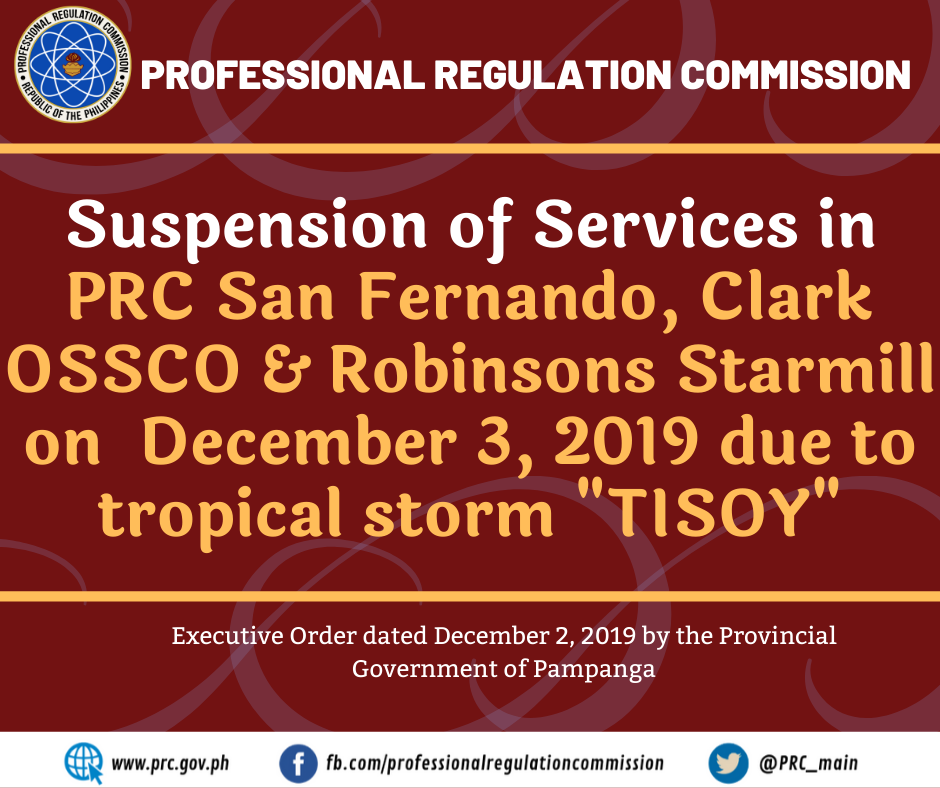 PROFESSIONAL REGULATION COMMISSION
REPUBLIC OF THE PHILIPPINES

PROFESSIONAL REGULATION COMMISSION

Suspension of Services in PRC San Fernando, Clark OSSCO & Robinsons Starmill on December 3, 2019 due to tropical storm "TISOY"

Executive Order dated December 2, 2019 by the Provincial Government of Pampanga

www.prc.gov.ph fb.com/professionalregulationcommission @PRC_main